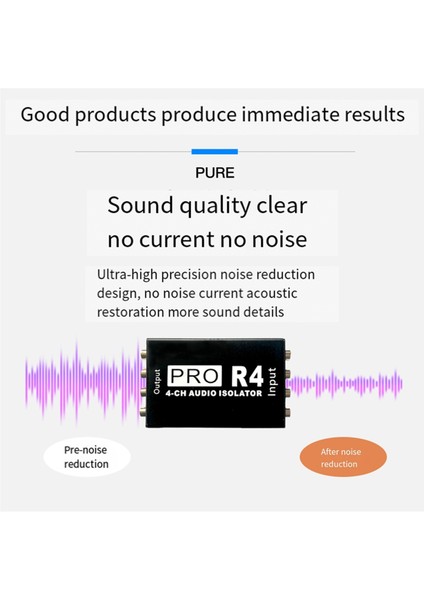 Good products produce immediate results

PURE

Sound quality clear
no current no noise

Ultra-high precision noise reduction design, no noise current acoustic restoration more sound details

Output
PRO R4
4-CH AUDIO ISOLATOR
Input

Pre-noise reduction

After noise reduction